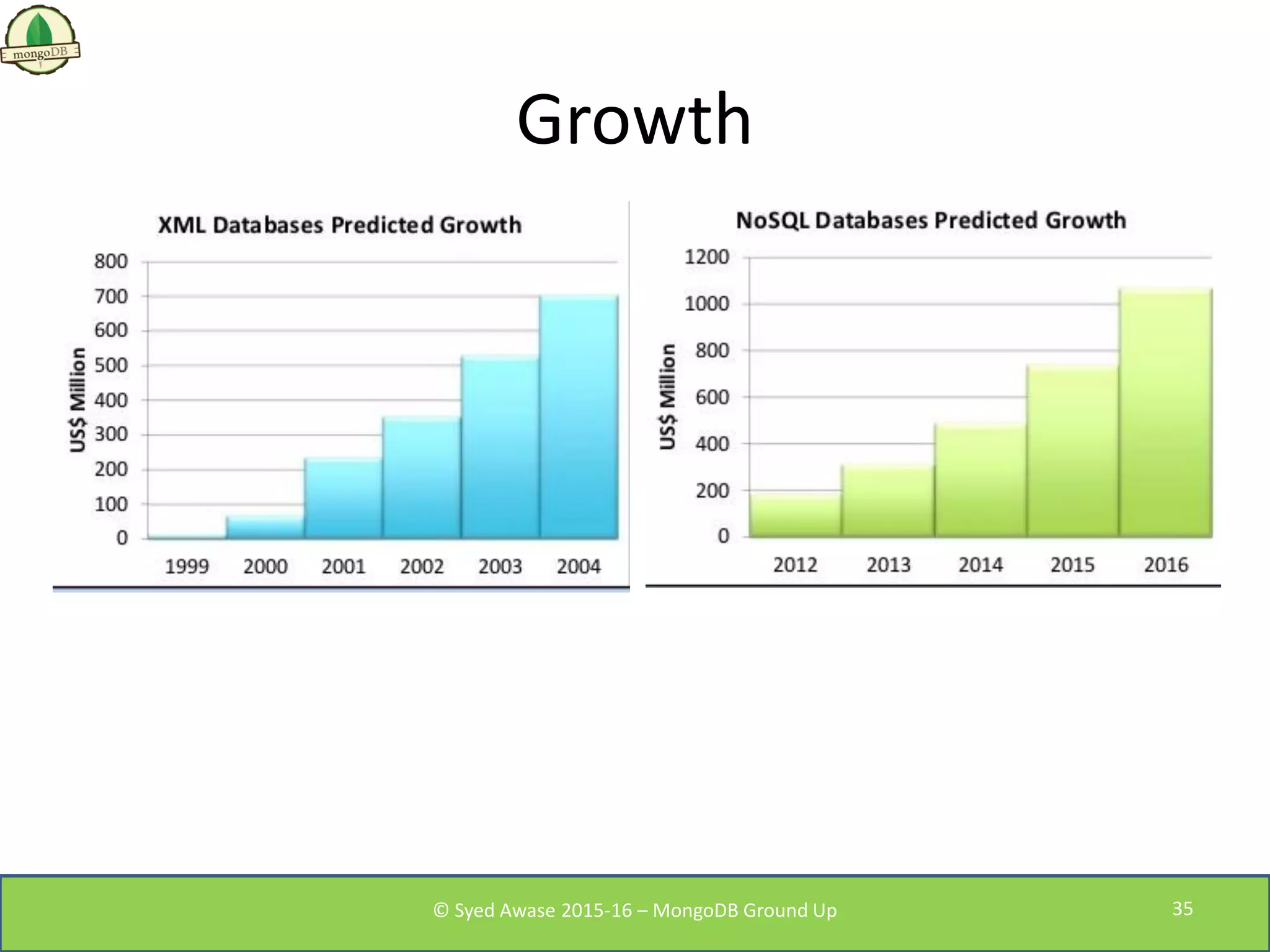 mongoDB

Growth

XML Databases Predicted Growth

US$ Million

800
700
600
500
400
300
200
100
0

1999 2000 2001 2002 2003 2004

NoSQL Databases Predicted Growth

US$ Million

1200
1000
800
600
400
200
0

2012 2013 2014 2015 2016

© Syed Awase 2015-16 – MongoDB Ground Up

35